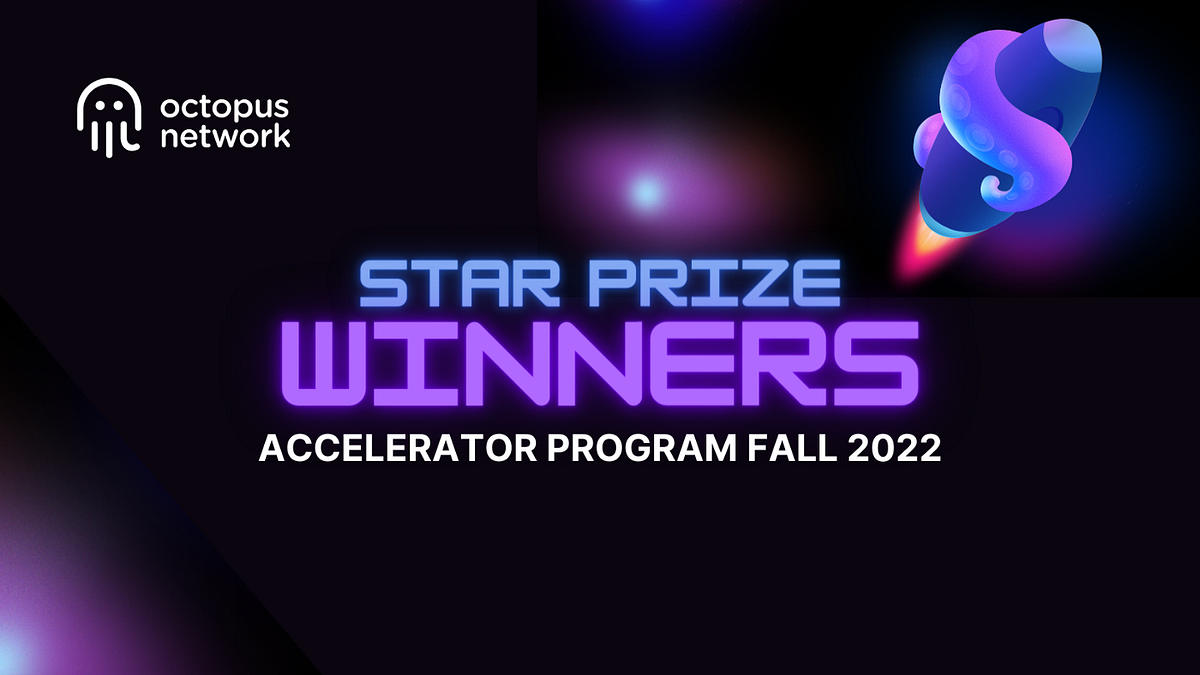 octopus network

STAR PRIZE
WINNERS
ACCELERATOR PROGRAM FALL 2022